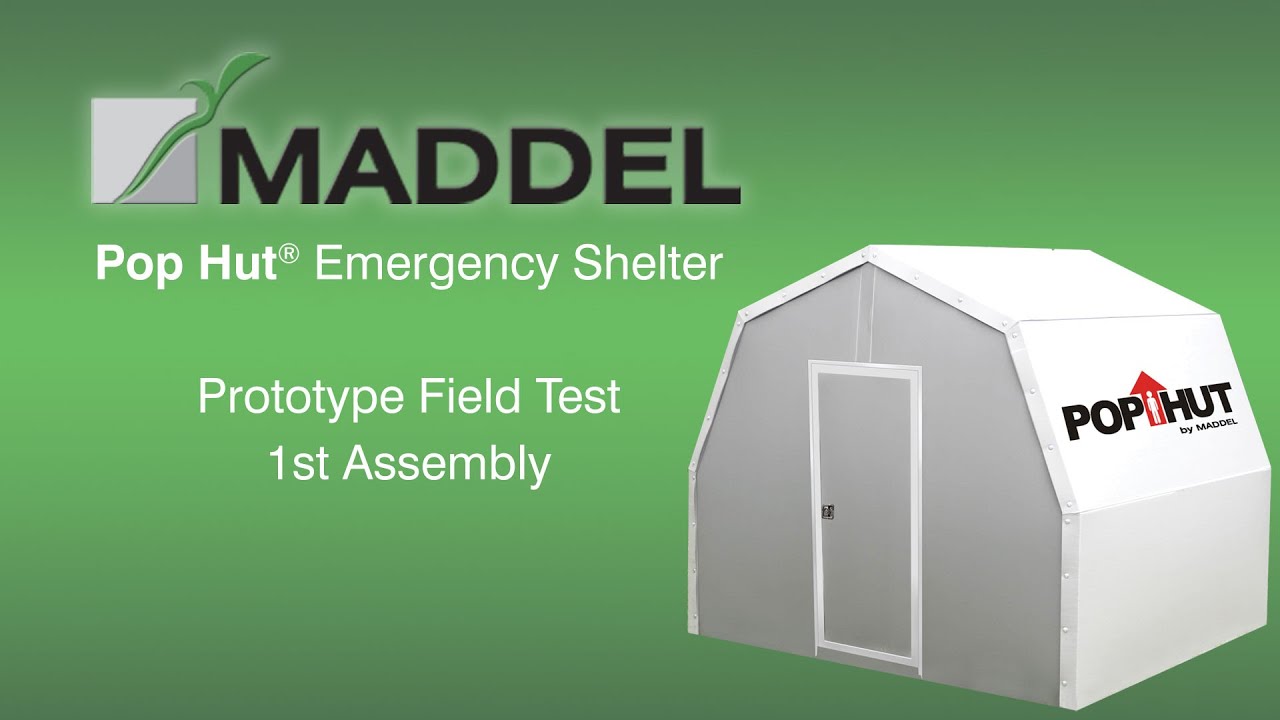 MADDEL

Pop Hut® Emergency Shelter

Prototype Field Test
1st Assembly

POP HUT
by MADDEL